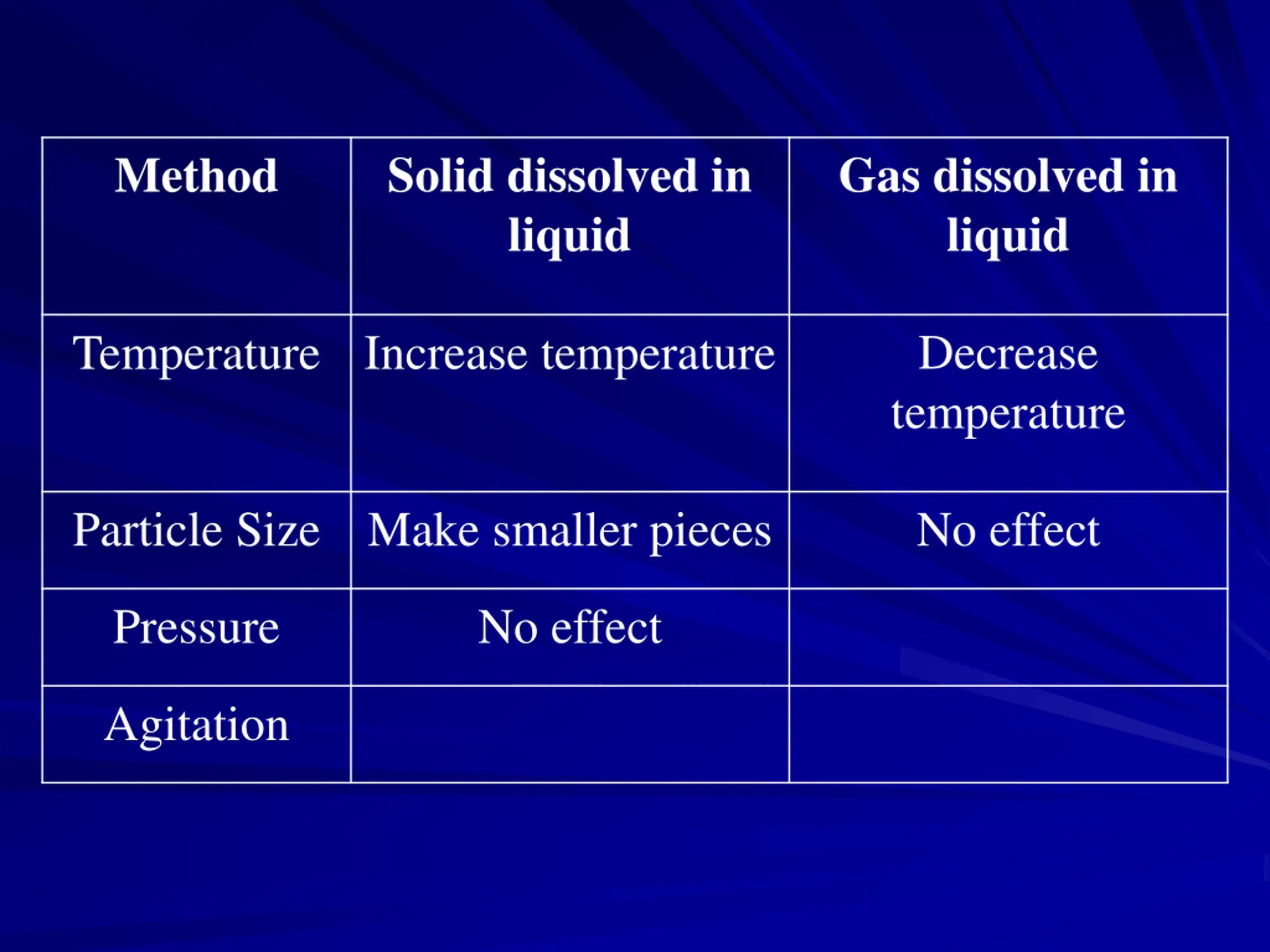 | Method | Solid dissolved in liquid | Gas dissolved in liquid |
|---|---|---|
| Temperature | Increase temperature | Decrease temperature |
| Particle Size | Make smaller pieces | No effect |
| Pressure | No effect | |
| Agitation | | |